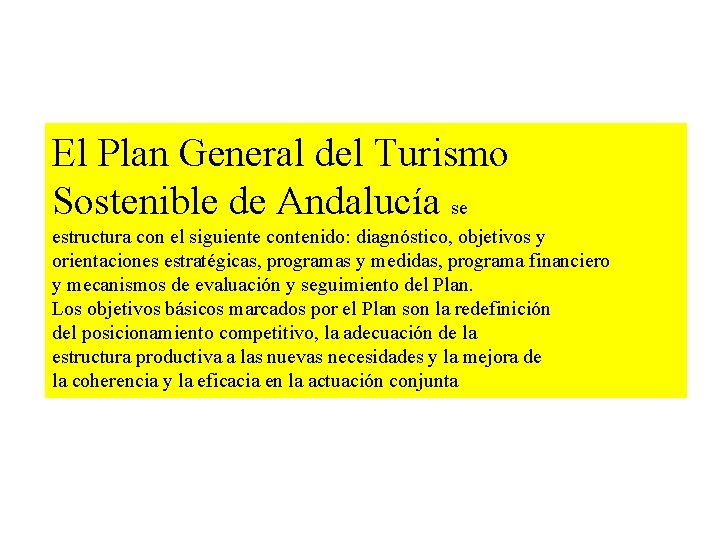 El Plan General del Turismo Sostenible de Andalucía se estructura con el siguiente contenido: diagnóstico, objetivos y orientaciones estratégicas, programas y medidas, programa financiero y mecanismos de evaluación y seguimiento del Plan.
Los objetivos básicos marcados por el Plan son la redefinición del posicionamiento competitivo, la adecuación de la estructura productiva a las nuevas necesidades y la mejora de la coherencia y la eficacia en la actuación conjunta